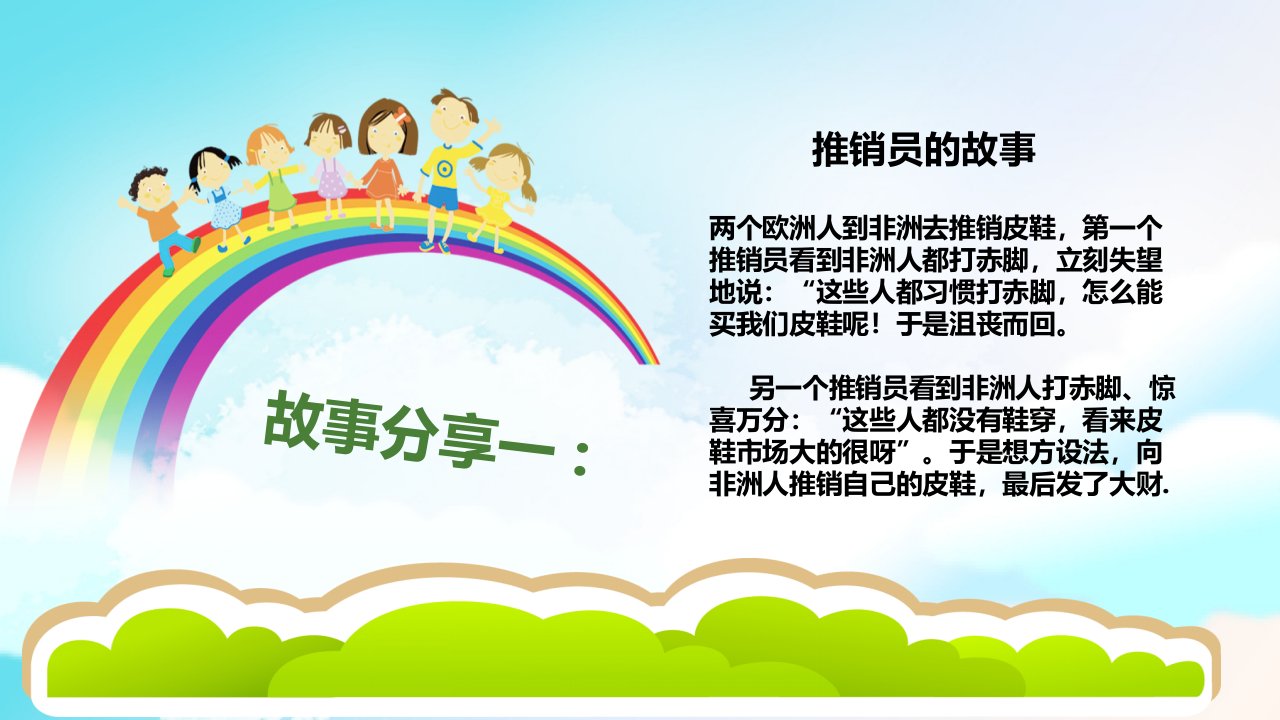 故事分享一：

推销员的故事

两个欧洲人到非洲去推销皮鞋，第一个推销员看到非洲人都打赤脚，立刻失望地说：“这些人都习惯打赤脚，怎么能买我们皮鞋呢！于是沮丧而回。

另一个推销员看到非洲人打赤脚、惊喜万分：“这些人都没有鞋穿，看来皮鞋市场大的很呀”。于是想方设法，向非洲人推销自己的皮鞋，最后发了大财.